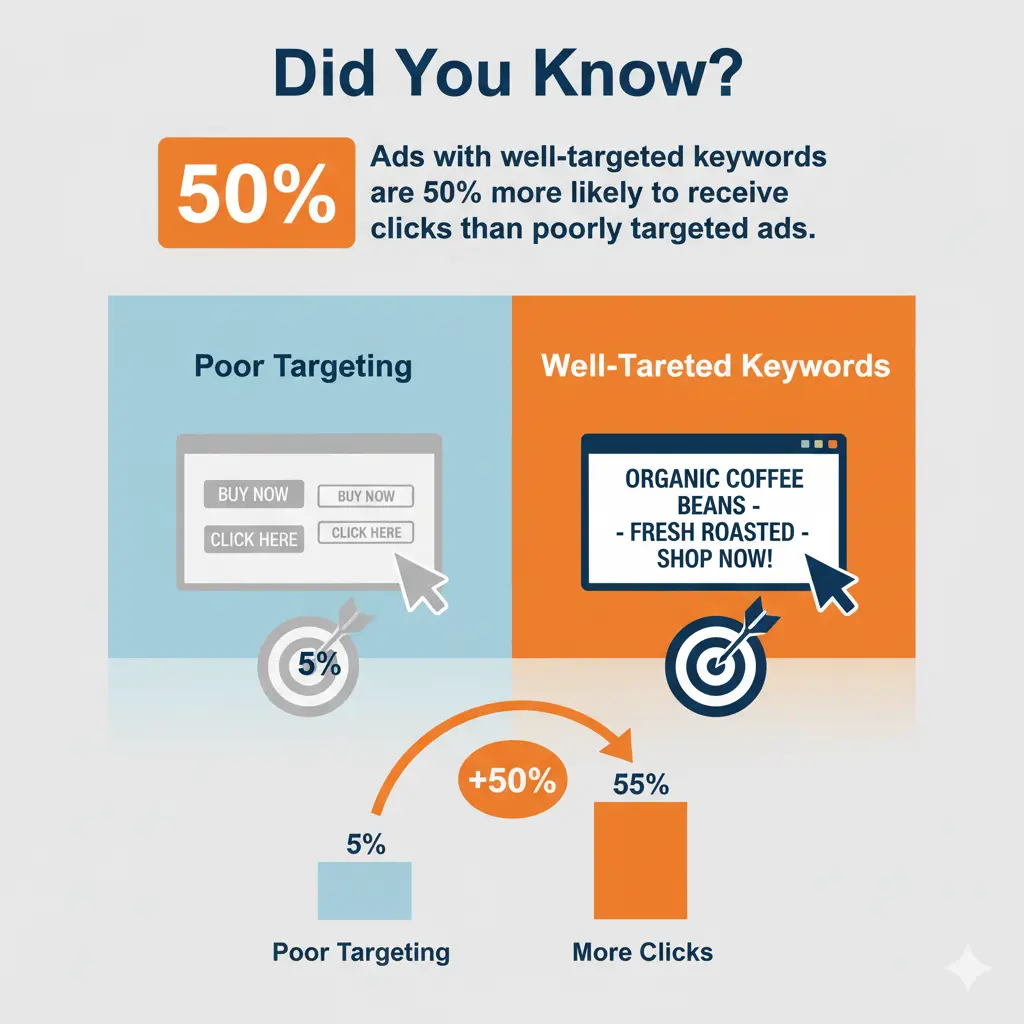 Did You Know?

50%

Ads with well-targeted keywords are 50% more likely to receive clicks than poorly targeted ads.

Poor Targeting

BUY NOW
BUY NOW
CLICK HERE
CLICK HERE

5%

Well-Tareted Keywords

ORGANIC COFFEE BEANS -
- FRESH ROASTED -
SHOP NOW!

+50%

5%

55%

Poor Targeting

More Clicks